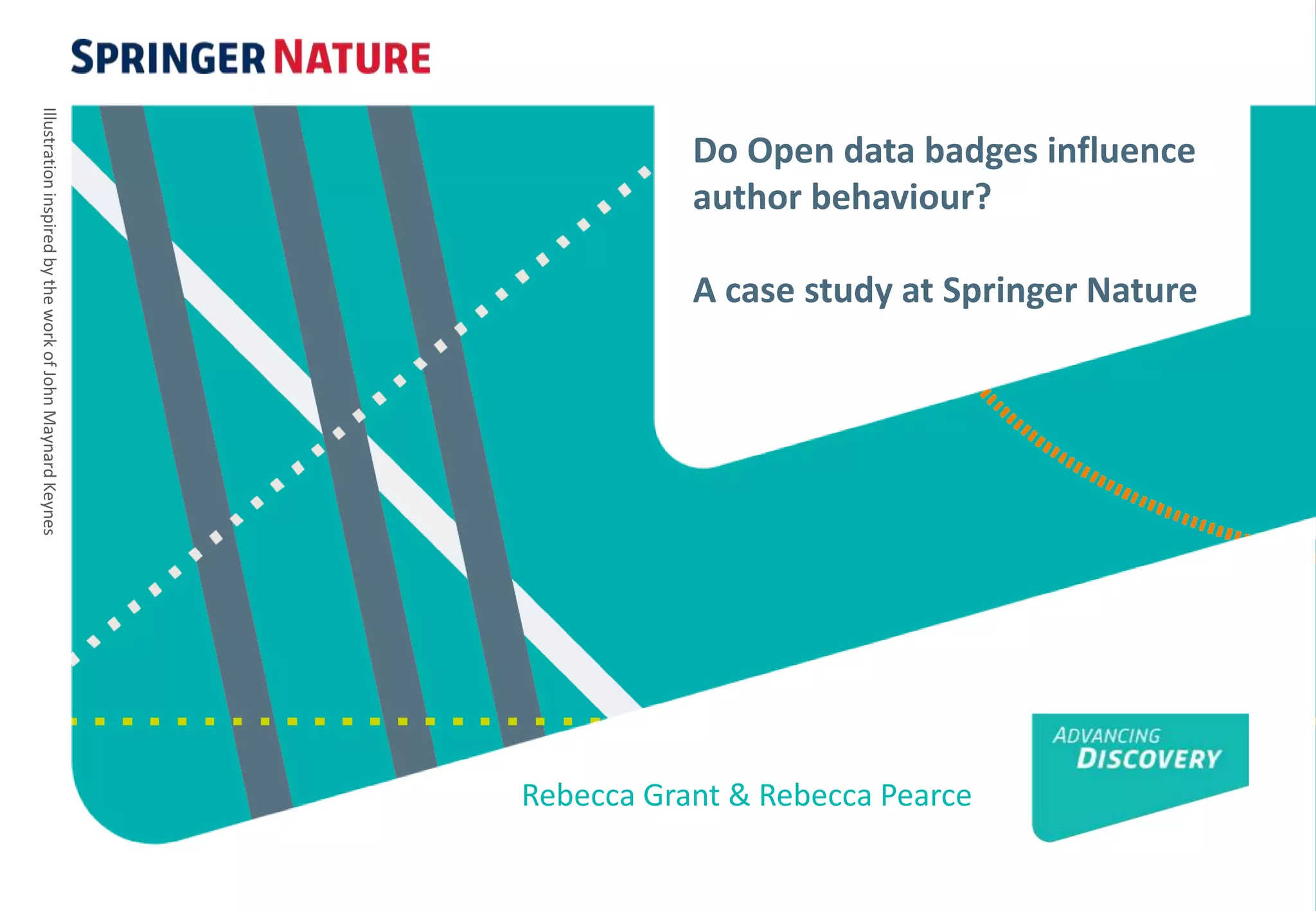 SPRINGER NATURE

Illustration inspired by the work of John Maynard Keynes

Do Open data badges influence author behaviour?

A case study at Springer Nature

Rebecca Grant & Rebecca Pearce

ADVANCING DISCOVERY